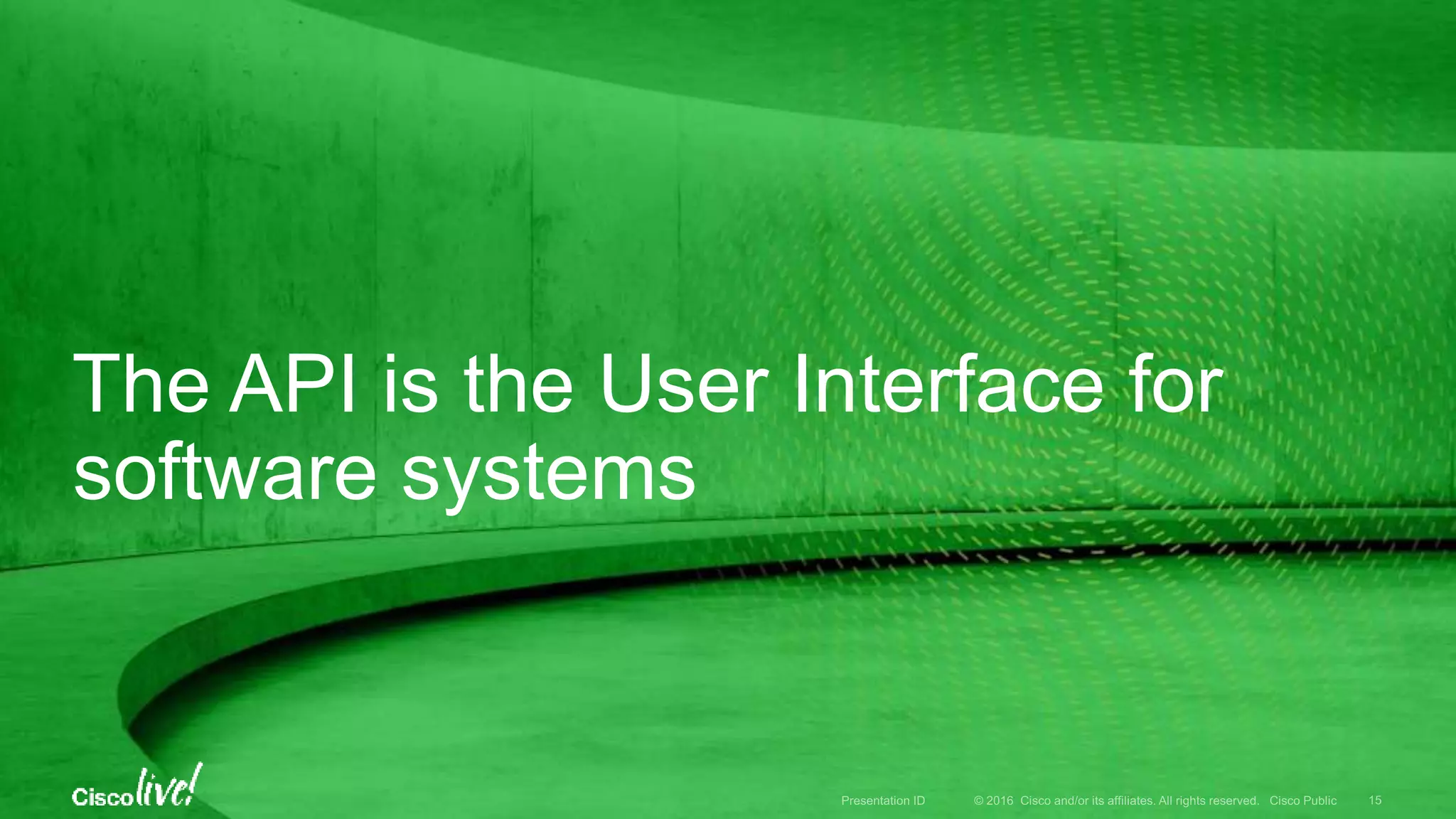 The API is the User Interface for software systems

Cisco live!

Presentation ID © 2016 Cisco and/or its affiliates. All rights reserved. Cisco Public 15